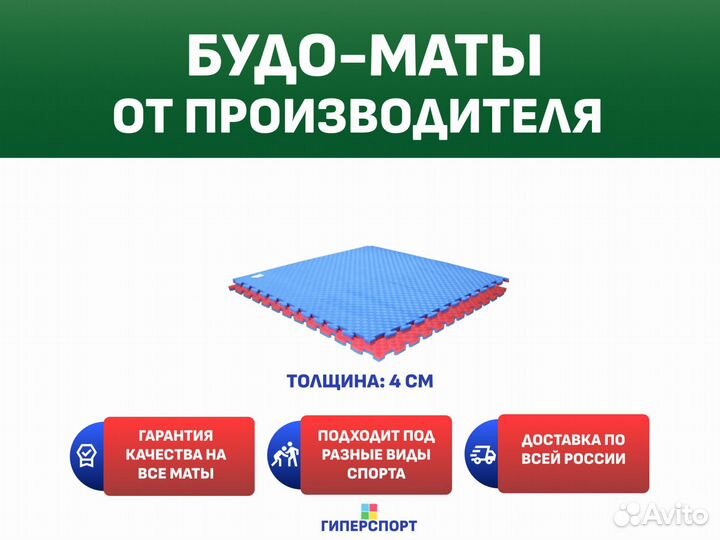 БУДО-МАТЫ
ОТ ПРОИЗВОДИТЕЛЯ

ТОЛЩИНА: 4 СМ

ГАРАНТИЯ КАЧЕСТВА НА ВСЕ МАТЫ

ПОДХОДИТ ПОД РАЗНЫЕ ВИДЫ СПОРТА

ДОСТАВКА ПО ВСЕЙ РОССИИ

ГИПЕРСПОРТ

Avito